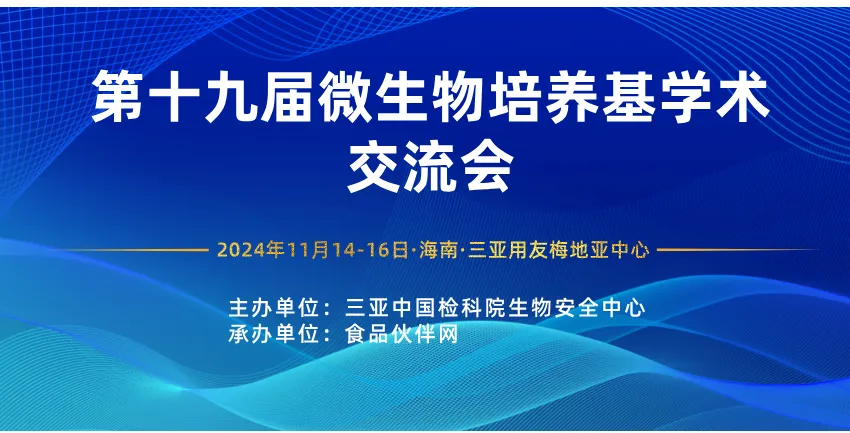 第十九届微生物培养基学术交流会

2024年11月14-16日·海南·三亚用友梅地亚中心

主办单位：三亚中国检科院生物安全中心
承办单位：食品伙伴网